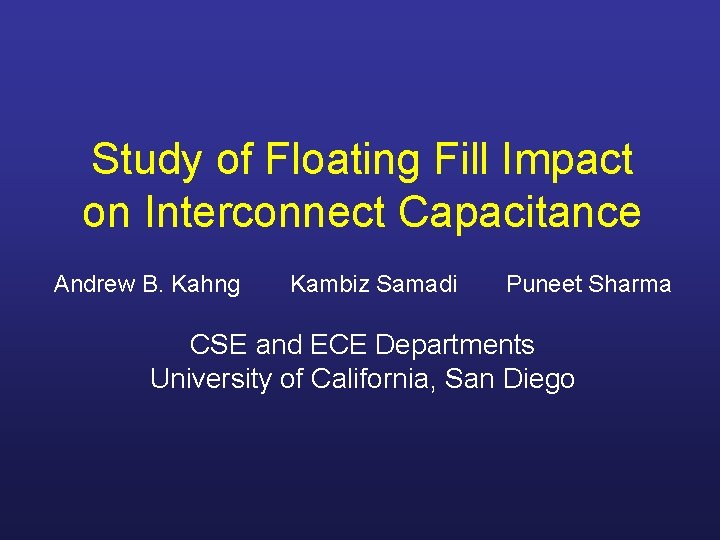 Study of Floating Fill Impact on Interconnect Capacitance

Andrew B. Kahng Kambiz Samadi Puneet Sharma

CSE and ECE Departments
University of California, San Diego